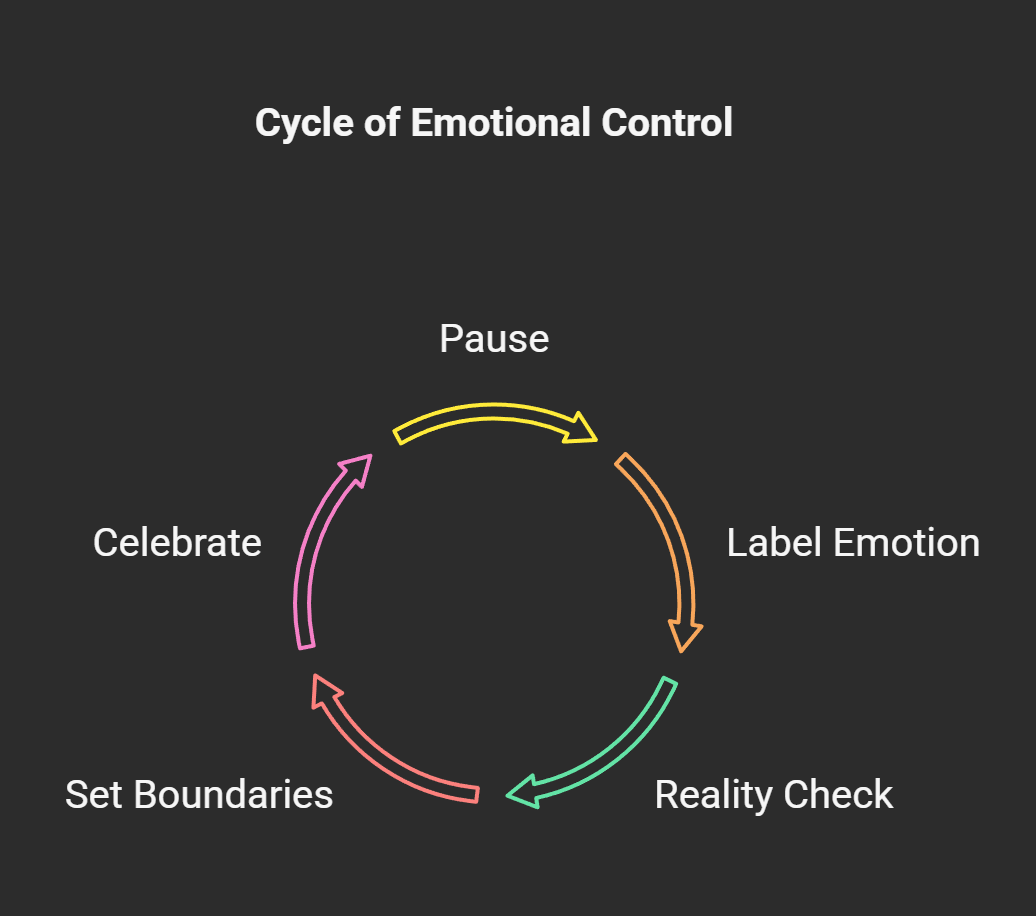 Cycle of Emotional Control

Pause

Label Emotion

Reality Check

Set Boundaries

Celebrate